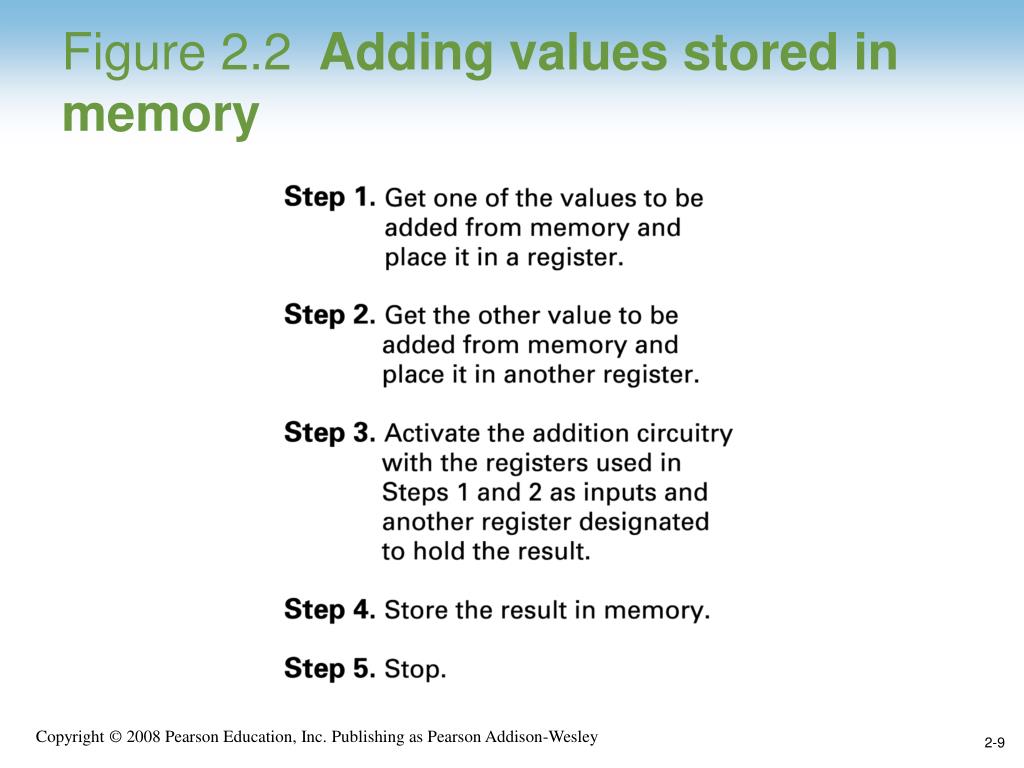 Figure 2.2 Adding values stored in memory

Step 1. Get one of the values to be added from memory and place it in a register.

Step 2. Get the other value to be added from memory and place it in another register.

Step 3. Activate the addition circuitry with the registers used in Steps 1 and 2 as inputs and another register designated to hold the result.

Step 4. Store the result in memory.

Step 5. Stop.

Copyright © 2008 Pearson Education, Inc. Publishing as Pearson Addison-Wesley

2-9